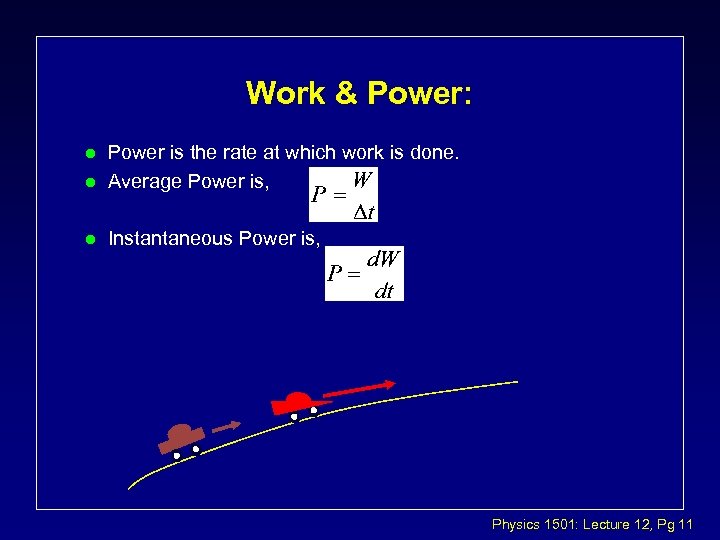 Work & Power:

- Power is the rate at which work is done.
- Average Power is, $P = \frac{W}{\Delta t}$
- Instantaneous Power is, $P = \frac{dW}{dt}$

Physics 1501: Lecture 12, Pg 11